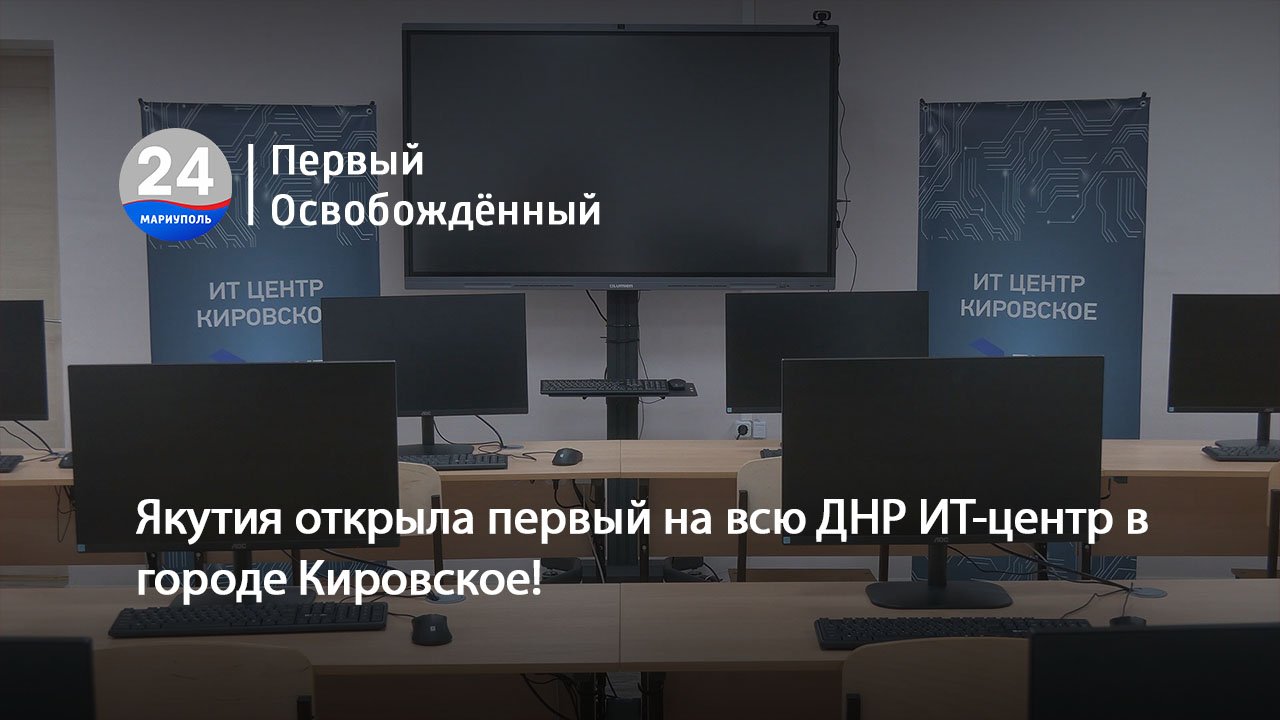 24
МАРИУПОЛЬ
Первый
Освобождённый

ИТ ЦЕНТР
КИРОВСКОЕ

ИТ ЦЕНТР
КИРОВСКОЕ

Якутия открыла первый на всю ДНР ИТ-центр в городе Кировское!